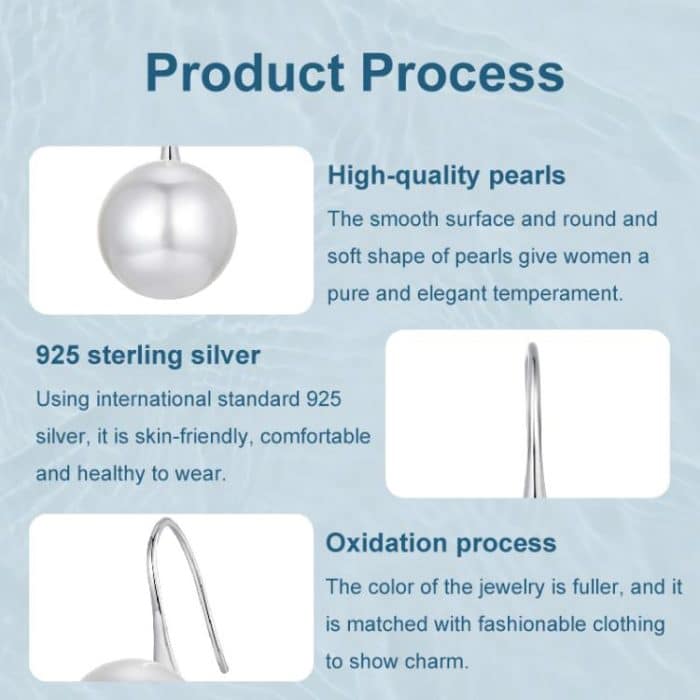 Product Process

High-quality pearls

The smooth surface and round and soft shape of pearls give women a pure and elegant temperament.

925 sterling silver

Using international standard 925 silver, it is skin-friendly, comfortable and healthy to wear.

Oxidation process

The color of the jewelry is fuller, and it is matched with fashionable clothing to show charm.